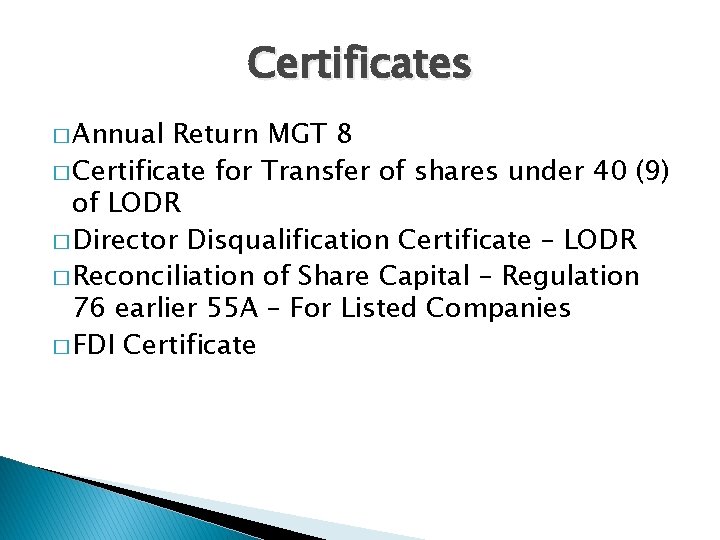 Certificates

□ Annual Return MGT 8
□ Certificate for Transfer of shares under 40 (9) of LODR
□ Director Disqualification Certificate – LODR
□ Reconciliation of Share Capital – Regulation 76 earlier 55A – For Listed Companies
□ FDI Certificate